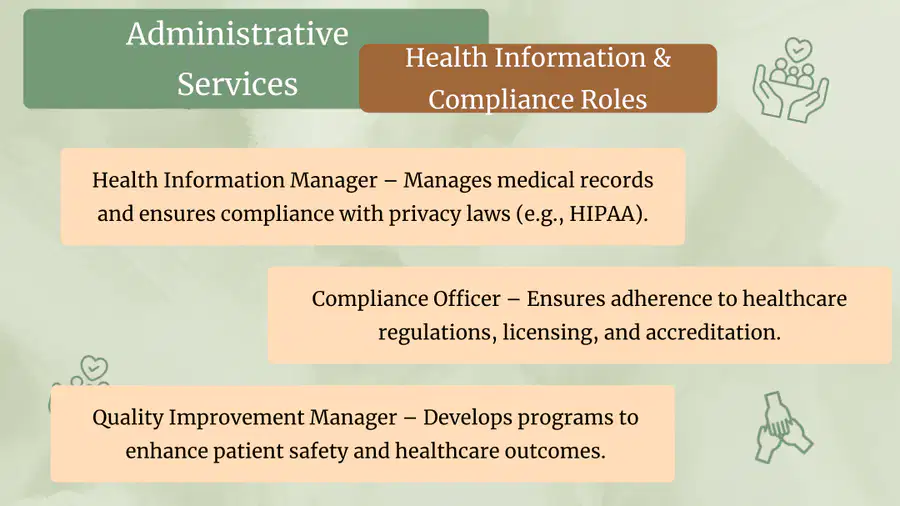 Administrative Services

Health Information & Compliance Roles

Health Information Manager – Manages medical records and ensures compliance with privacy laws (e.g., HIPAA).

Compliance Officer – Ensures adherence to healthcare regulations, licensing, and accreditation.

Quality Improvement Manager – Develops programs to enhance patient safety and healthcare outcomes.